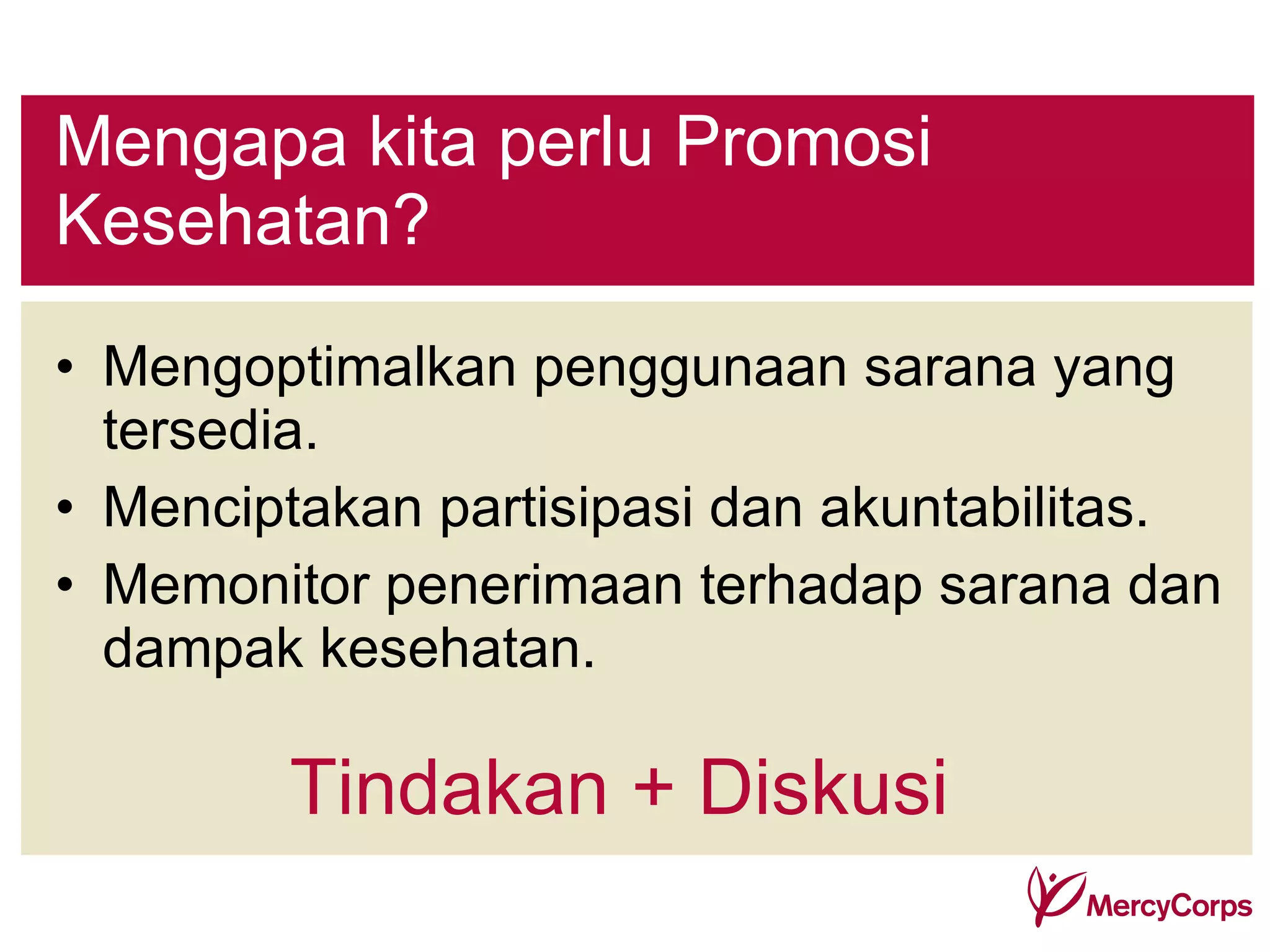 Mengapa kita perlu Promosi Kesehatan?

• Mengoptimalkan penggunaan sarana yang tersedia.
• Menciptakan partisipasi dan akuntabilitas.
• Memonitor penerimaan terhadap sarana dan dampak kesehatan.

Tindakan + Diskusi

MercyCorps